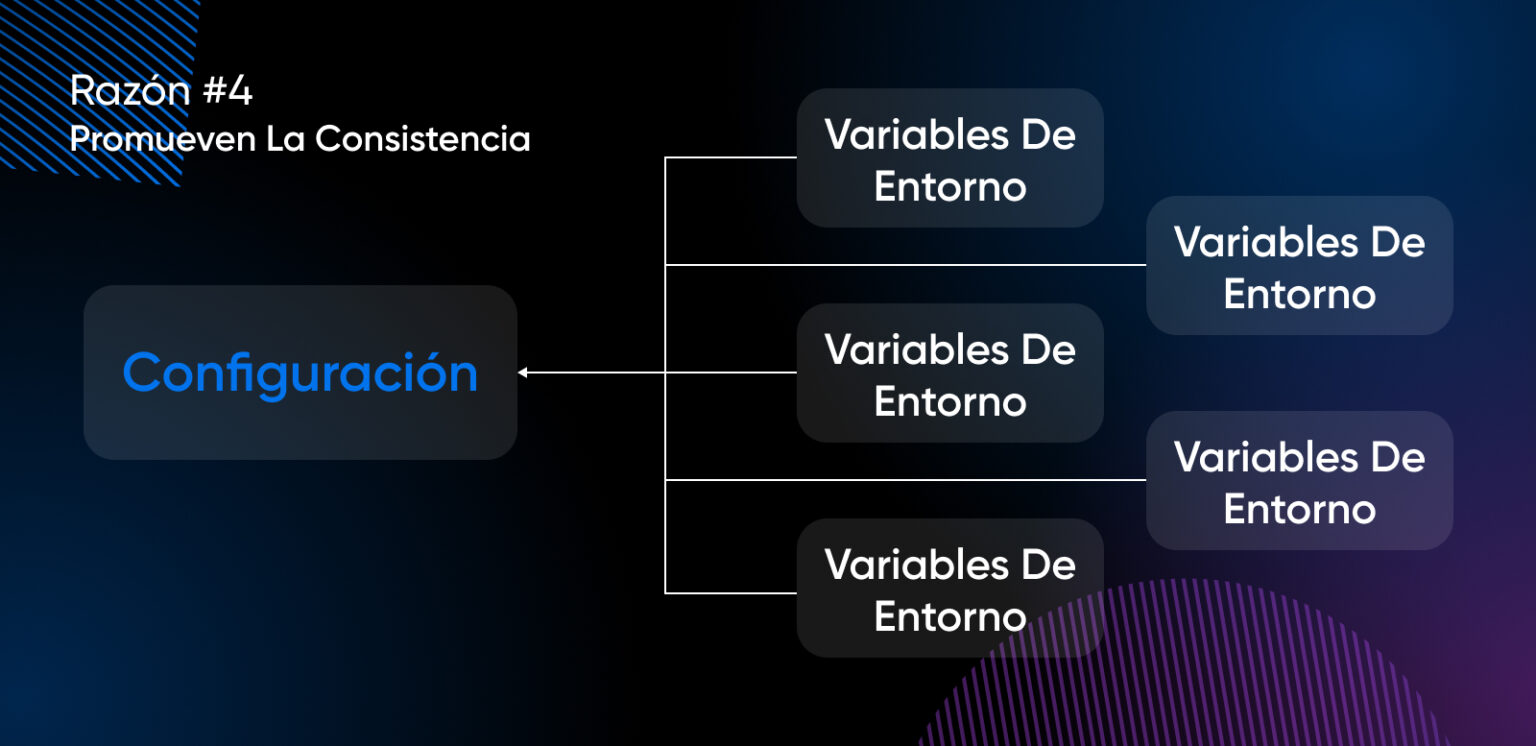 Razón #4
Promueven La Consistencia

Configuración

Variables De Entorno

Variables De Entorno

Variables De Entorno

Variables De Entorno

Variables De Entorno